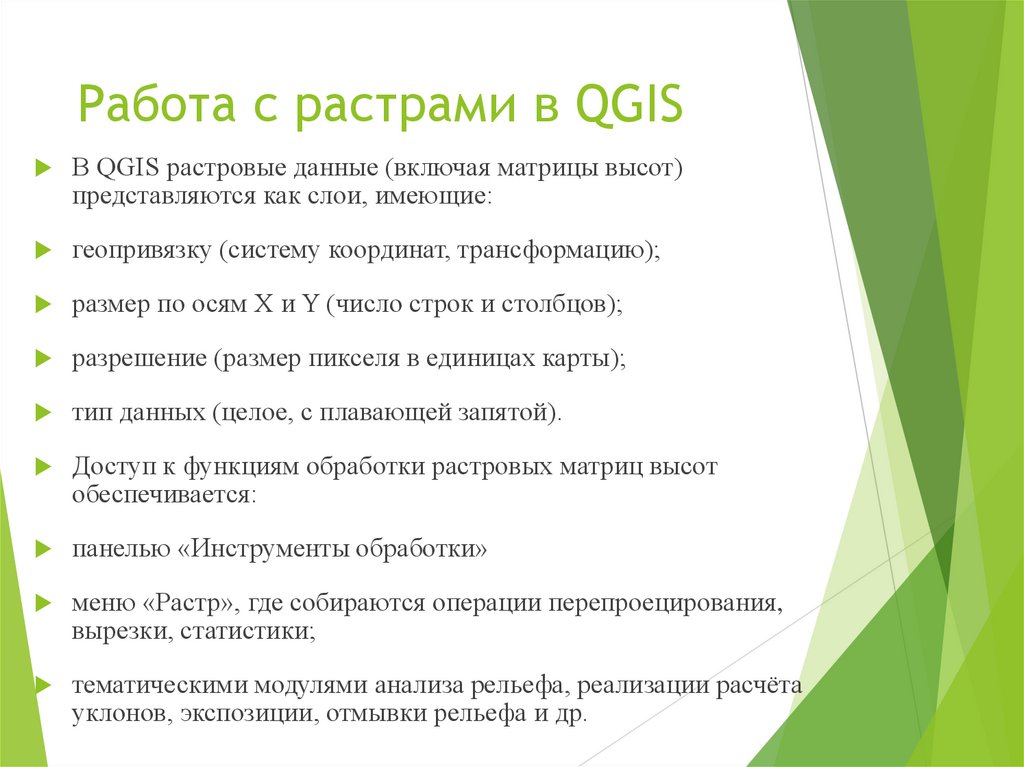 Работа с растрами в QGIS

В QGIS растровые данные (включая матрицы высот) представляются как слои, имеющие:

геопривязку (систему координат, трансформацию);

размер по осям X и Y (число строк и столбцов);

разрешение (размер пикселя в единицах карты);

тип данных (целое, с плавающей запятой).

Доступ к функциям обработки растровых матриц высот обеспечивается:

панелью «Инструменты обработки»

меню «Растр», где собираются операции перепроецирования, вырезки, статистики;

тематическими модулями анализа рельефа, реализации расчёта уклонов, экспозиции, отмывки рельефа и др.